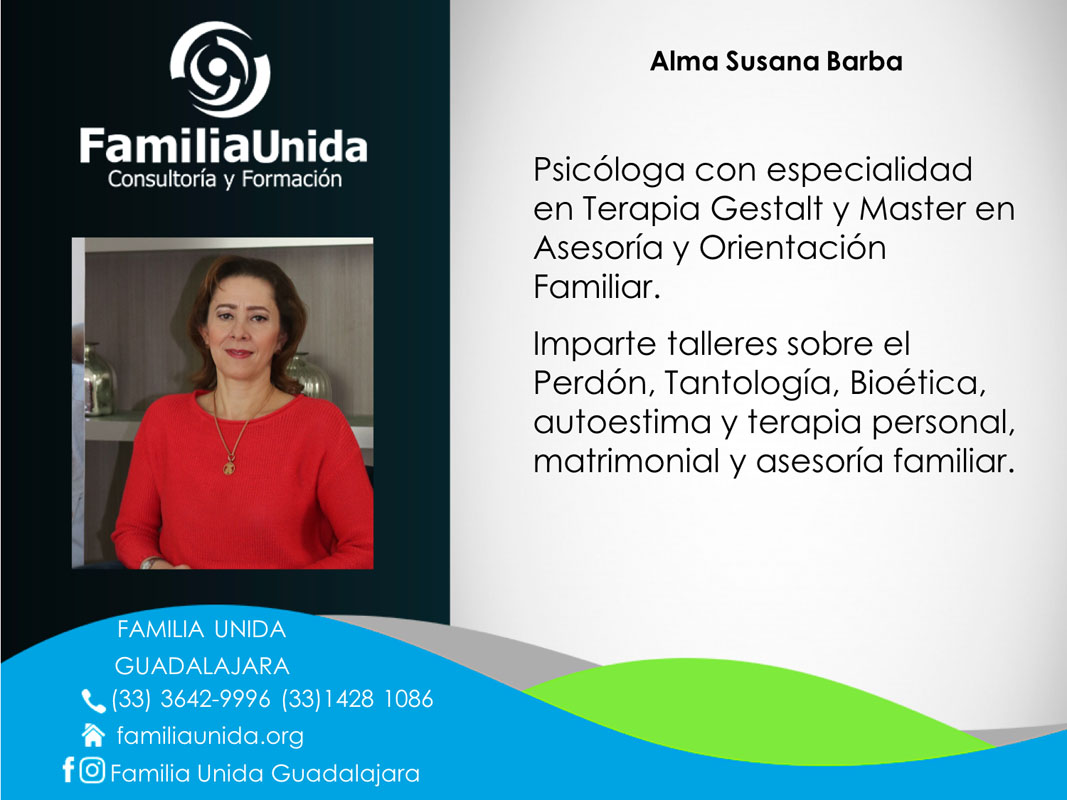 FamiliaUnida
Consultoría y Formación

Alma Susana Barba

Psicóloga con especialidad en Terapia Gestalt y Master en Asesoría y Orientación Familiar.

Imparte talleres sobre el Perdón, Tantología, Bioética, autoestima y terapia personal, matrimonial y asesoría familiar.

FAMILIA UNIDA
GUADALAJARA
(33) 3642-9996 (33)1428 1086
familiaunida.org
Familia Unida Guadalajara